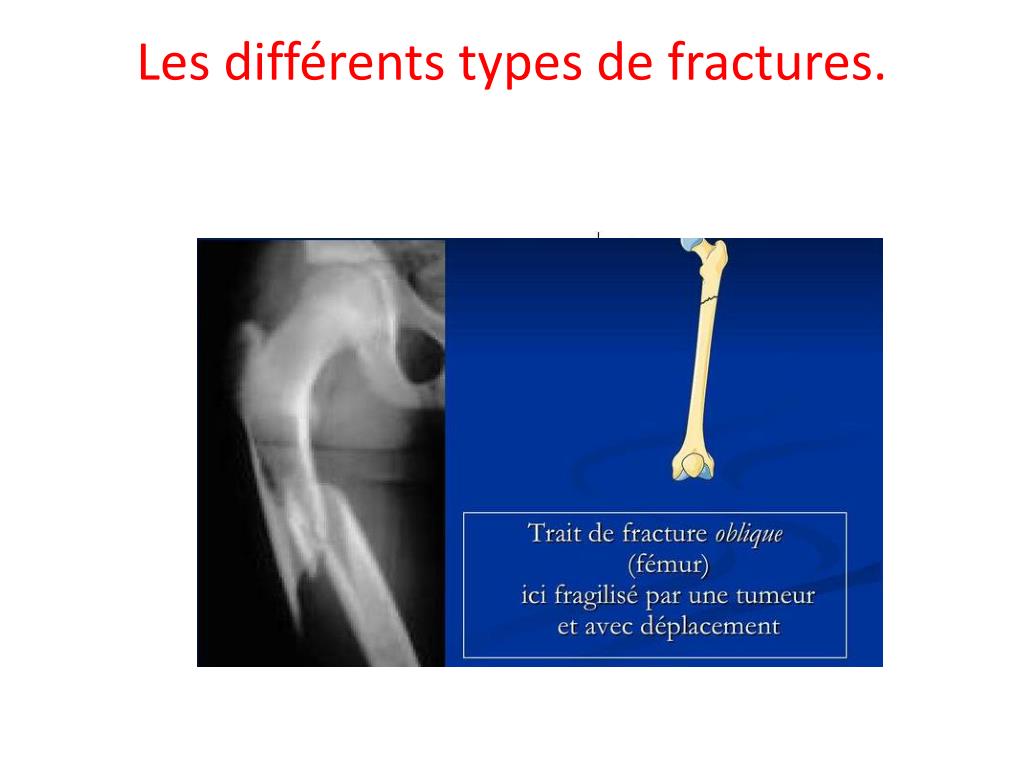 Les différents types de fractures.

Trait de fracture oblique
(fémur)
ici fragilisé par une tumeur
et avec déplacement